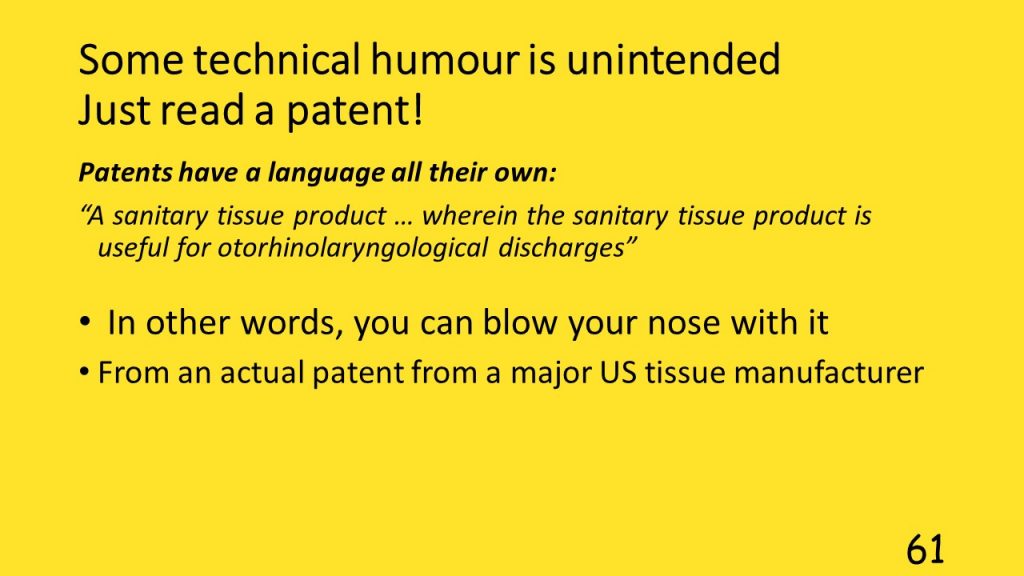 Some technical humour is unintended
Just read a patent!

Patents have a language all their own:

“A sanitary tissue product … wherein the sanitary tissue product is useful for otorhinolaryngological discharges”

• In other words, you can blow your nose with it
• From an actual patent from a major US tissue manufacturer

61